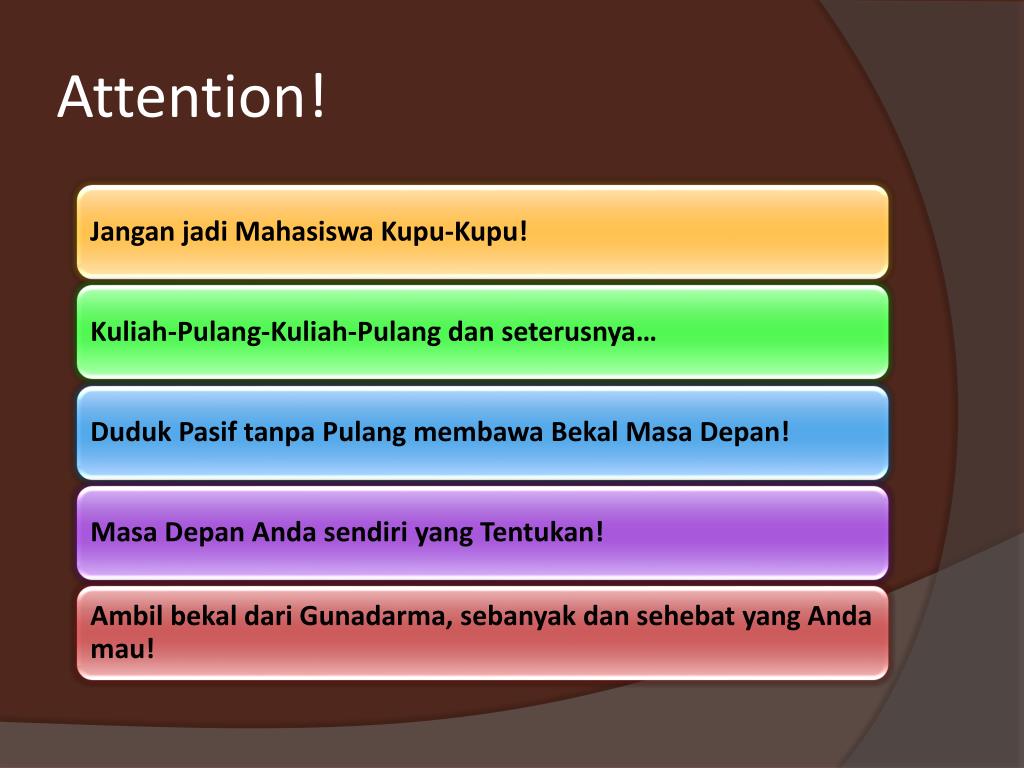 Attention!

Jangan jadi Mahasiswa Kupu-Kupu!

Kuliah-Pulang-Kuliah-Pulang dan seterusnya…

Duduk Pasif tanpa Pulang membawa Bekal Masa Depan!

Masa Depan Anda sendiri yang Tentukan!

Ambil bekal dari Gunadarma, sebanyak dan sehebat yang Anda mau!